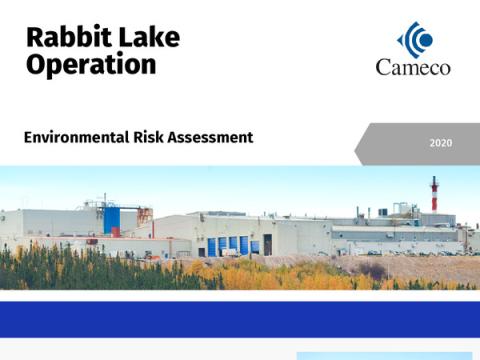 Rabbit Lake Operation

Cameco

Environmental Risk Assessment

2020